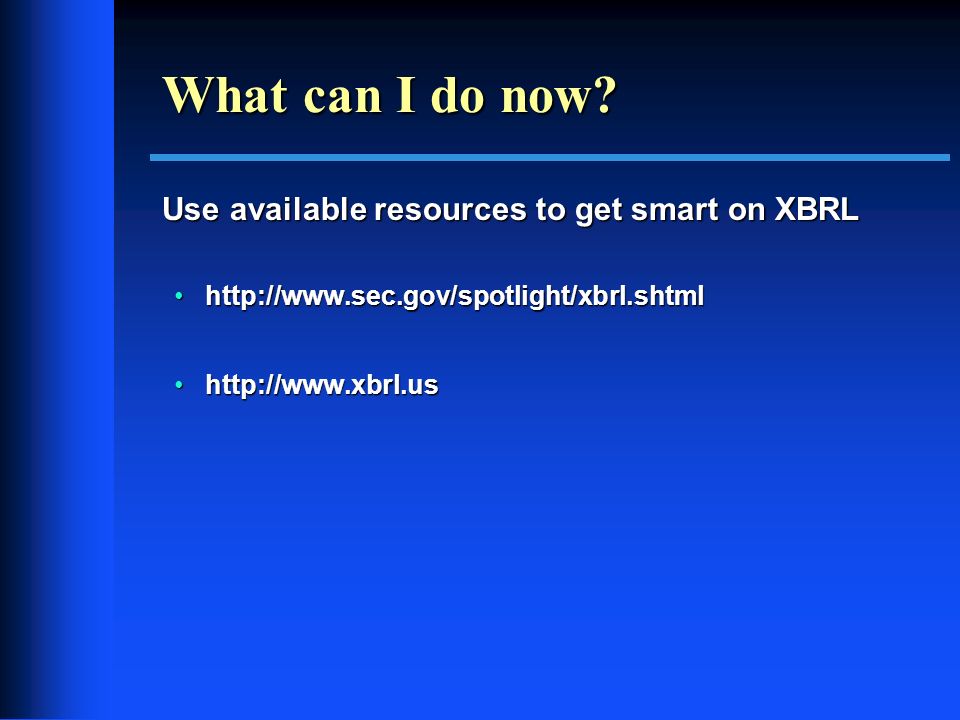 What can I do now?

Use available resources to get smart on XBRL

• http://www.sec.gov/spotlight/xbrl.shtml

• http://www.xbrl.us